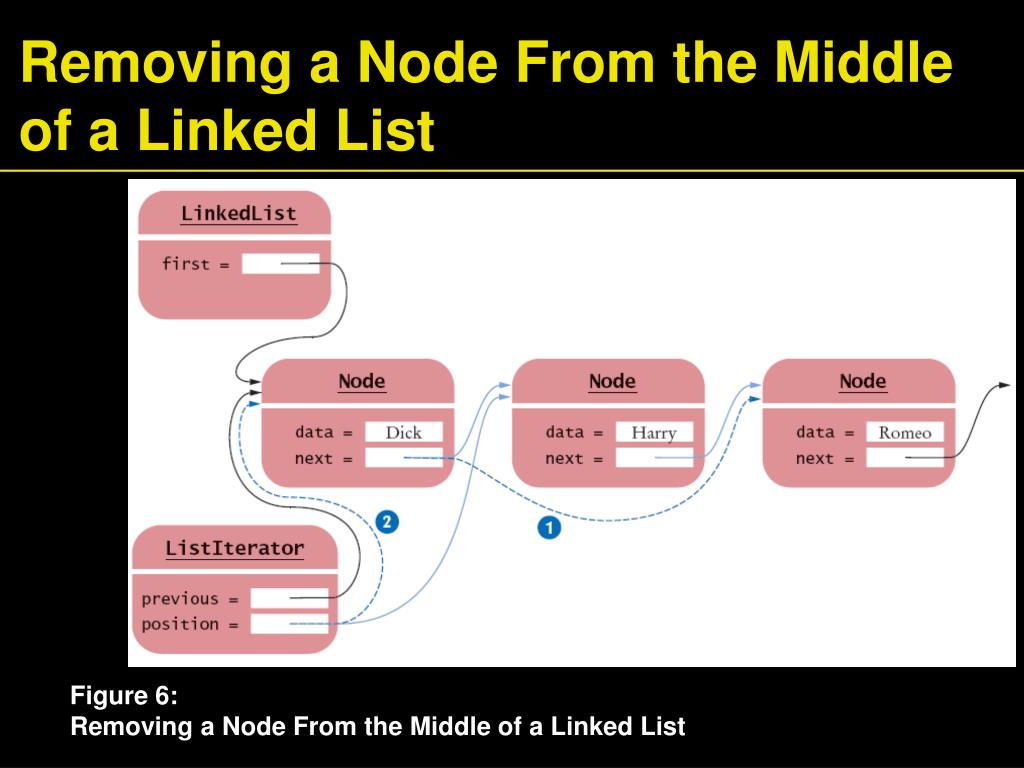 Removing a Node From the Middle of a Linked List

LinkedList
first =

Node
data = Dick
next =

Node
data = Harry
next =

Node
data = Romeo
next =

2

1

ListIterator
previous =
position =

Figure 6:
Removing a Node From the Middle of a Linked List